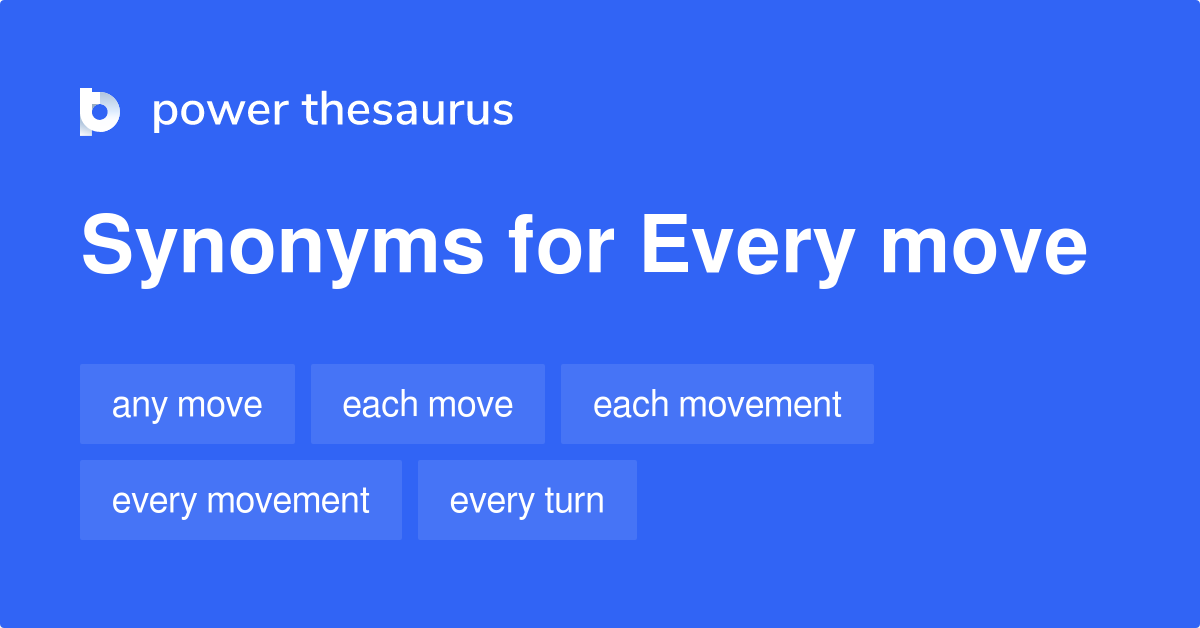 power thesaurus

Synonyms for Every move

any move
each move
each movement
every movement
every turn